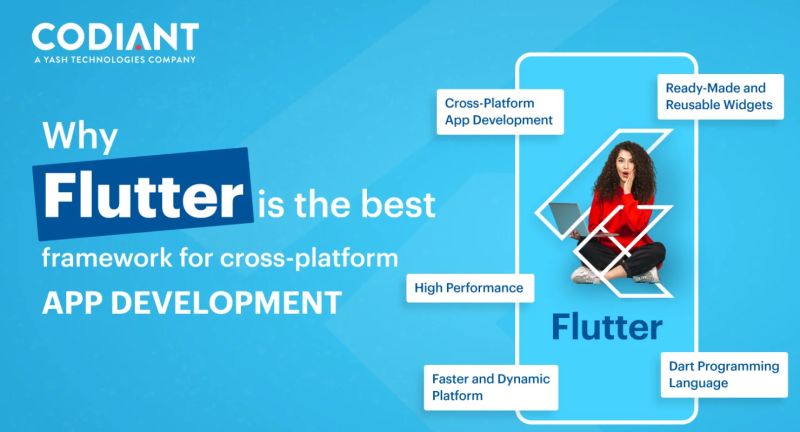 CODIANT
A YASH TECHNOLOGIES COMPANY

Why Flutter is the best framework for cross-platform APP DEVELOPMENT

Cross-Platform App Development

Ready-Made and Reusable Widgets

High Performance

Flutter

Faster and Dynamic Platform

Dart Programming Language